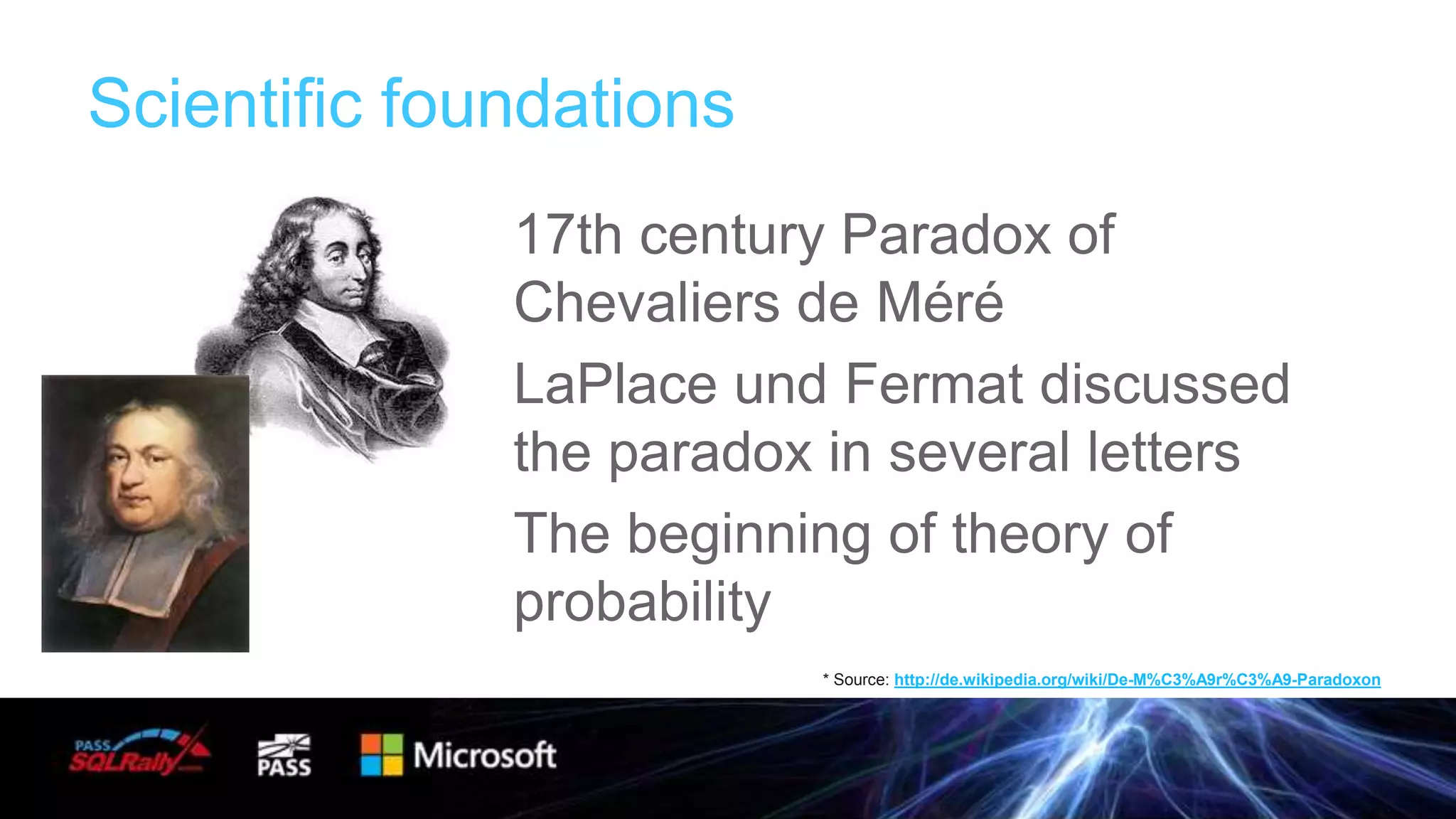 Scientific foundations

17th century Paradox of Chevaliers de Méré

LaPlace und Fermat discussed the paradox in several letters

The beginning of theory of probability

* Source: http://de.wikipedia.org/wiki/De-M%C3%A9r%C3%A9-Paradoxon

PASS SQLRally

PASS

Microsoft